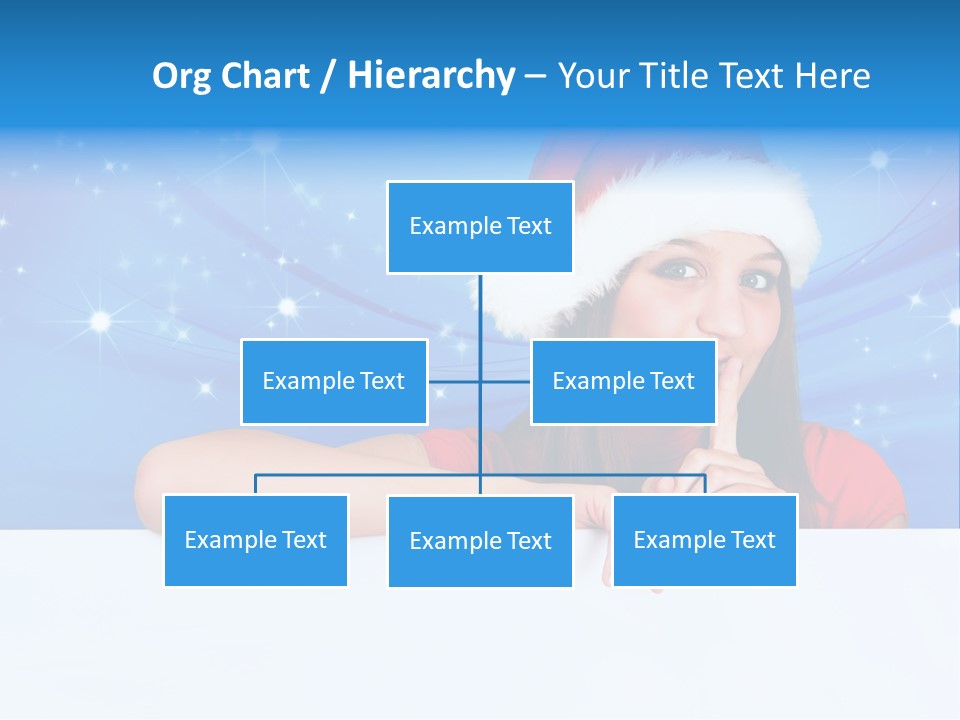 Org Chart / Hierarchy – Your Title Text Here

Example Text

Example Text

Example Text

Example Text

Example Text

Example Text